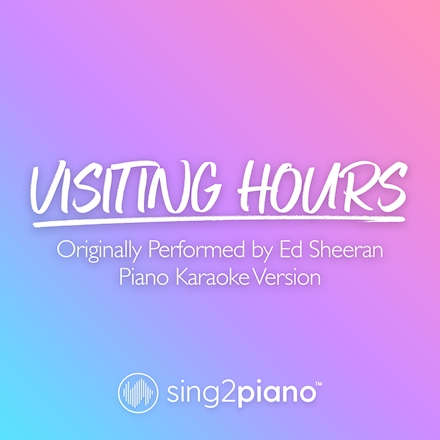 VISITING HOURS
Originally Performed by Ed Sheeran
Piano Karaoke Version

sing2piano™